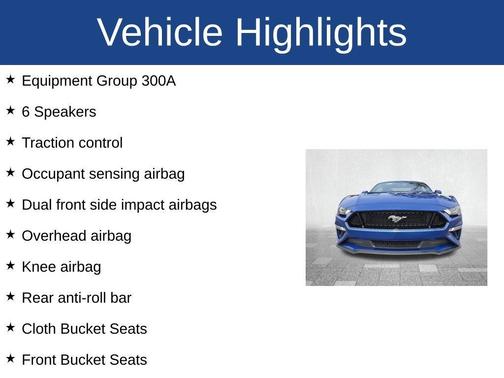 Vehicle Highlights

★ Equipment Group 300A

★ 6 Speakers

★ Traction control

★ Occupant sensing airbag

★ Dual front side impact airbags

★ Overhead airbag

★ Knee airbag

★ Rear anti-roll bar

★ Cloth Bucket Seats

★ Front Bucket Seats